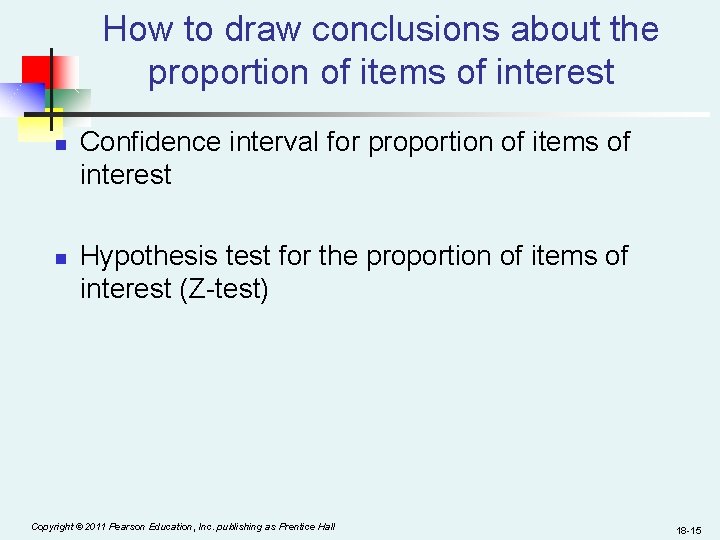 How to draw conclusions about the proportion of items of interest

Confidence interval for proportion of items of interest

Hypothesis test for the proportion of items of interest (Z-test)

Copyright © 2011 Pearson Education, Inc. publishing as Prentice Hall

18-15